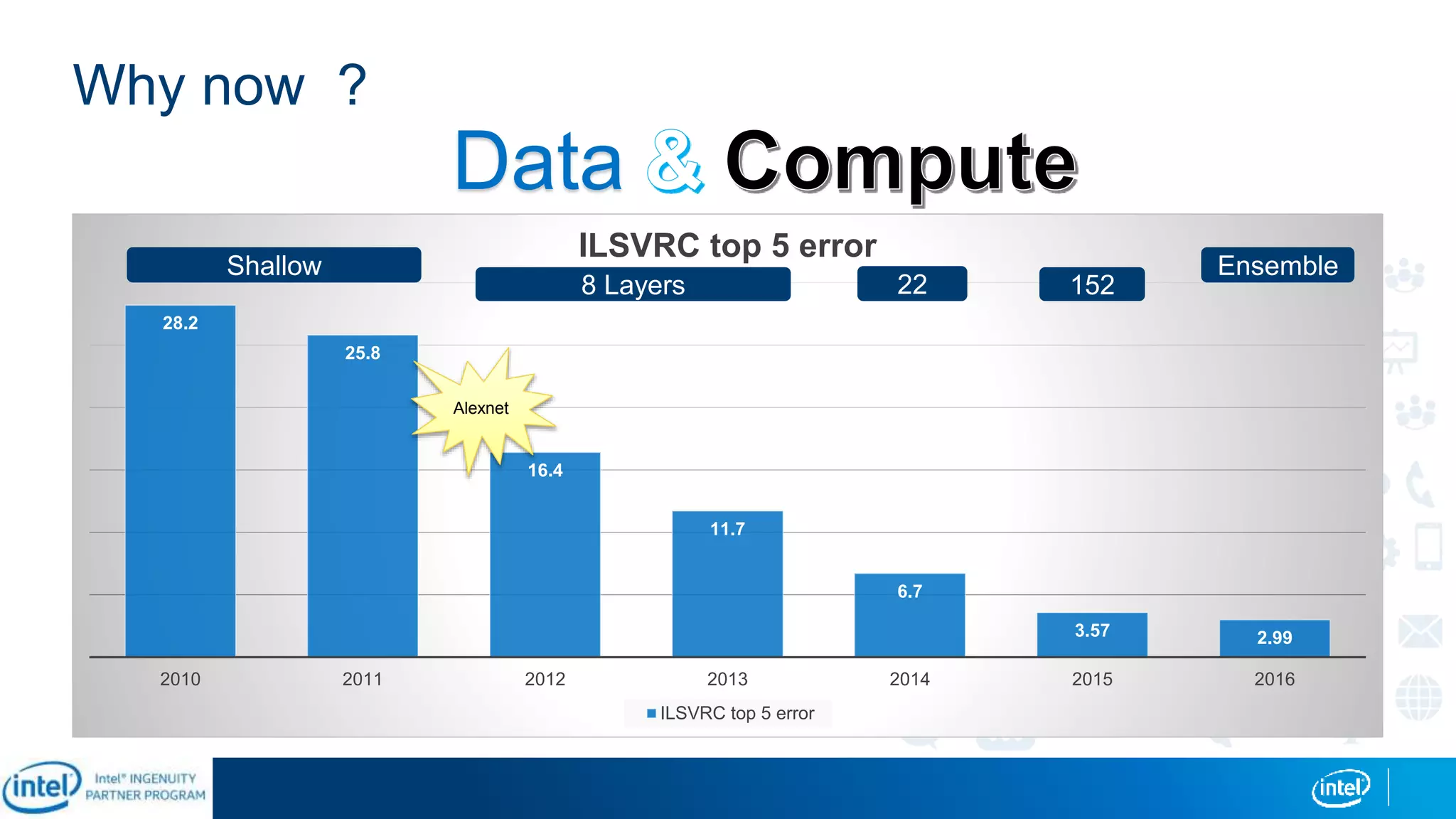 Why now ？

Data & Compute

ILSVRC top 5 error

Shallow

8 Layers

22

152

Ensemble

28.2

25.8

Alexnet

16.4

11.7

6.7

3.57

2.99

2010 2011 2012 2013 2014 2015 2016

ILSVRC top 5 error

intel

Intel® INGENUITY PARTNER PROGRAM

intel